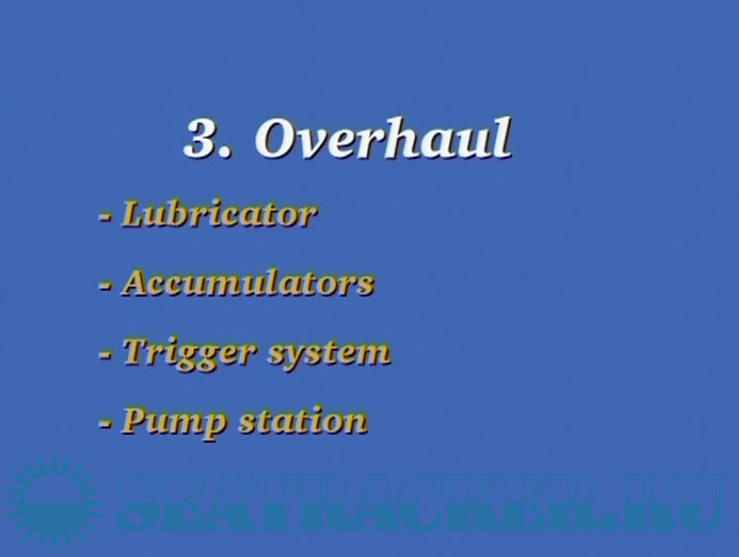 3. Overhaul

- Lubricator

- Accumulators

- Trigger system

- Pump station

SEATRACKER.RU